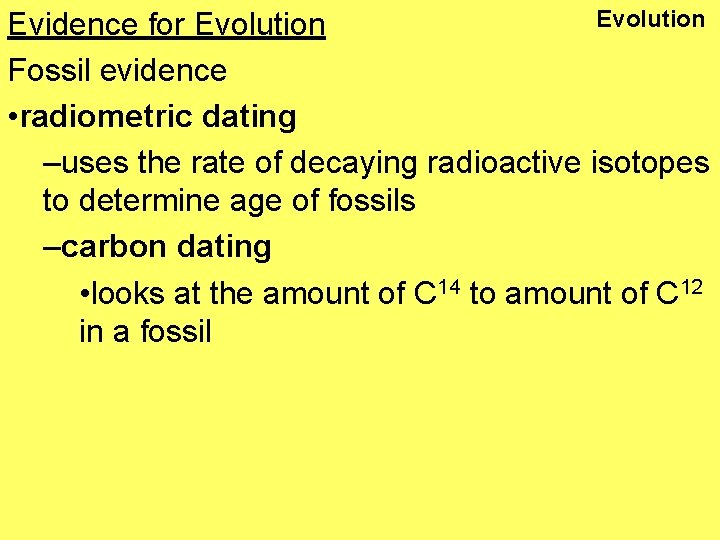 Evidence for Evolution

Evolution

Fossil evidence

•radiometric dating

–uses the rate of decaying radioactive isotopes to determine age of fossils

–carbon dating

•looks at the amount of $C^{14}$ to amount of $C^{12}$ in a fossil